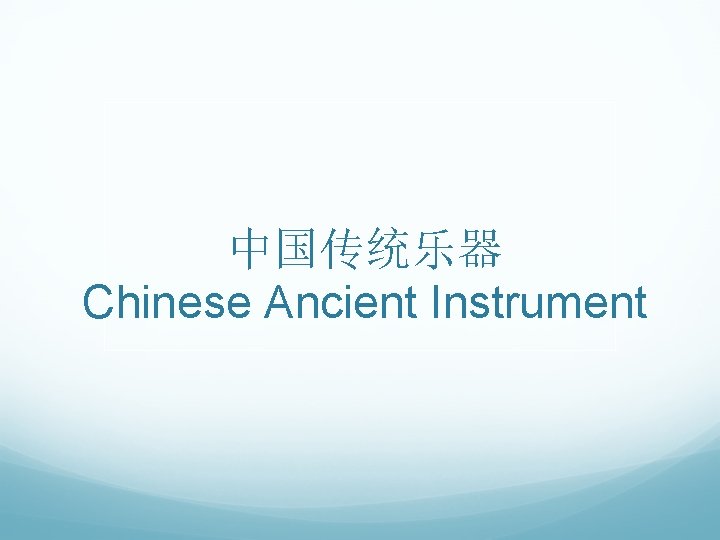 中国传统乐器
Chinese Ancient Instrument